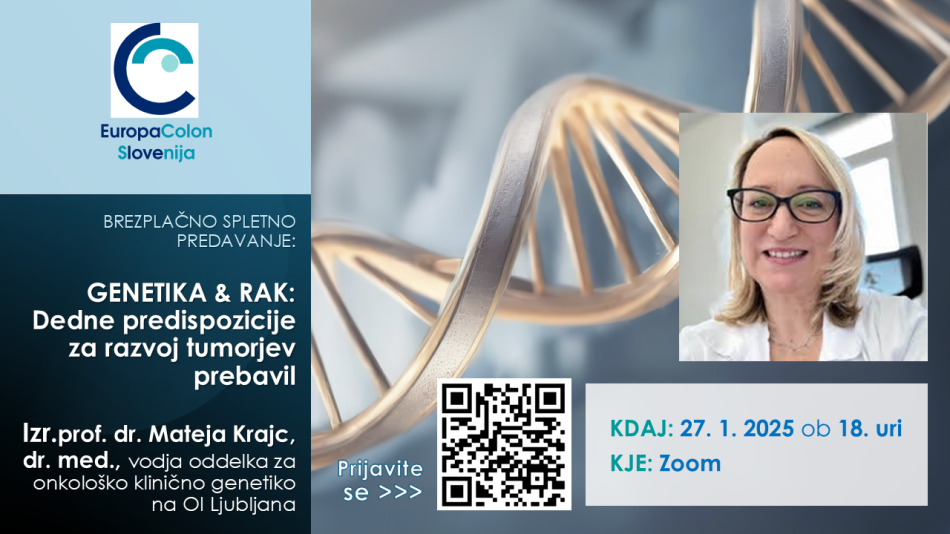 EuropaColon Slovenija

BREZPLAČNO SPLETNO PREDAVANJE:

GENETIKA & RAK: Dedne predispozicije za razvoj tumorjev prebavil

Izr.prof. dr. Mateja Krajc, dr. med., vodja oddelka za onkološko klinično genetiko na OI Ljubljana

Prijavite se >>>

KDAJ: 27. 1. 2025 ob 18. uri
KJE: Zoom